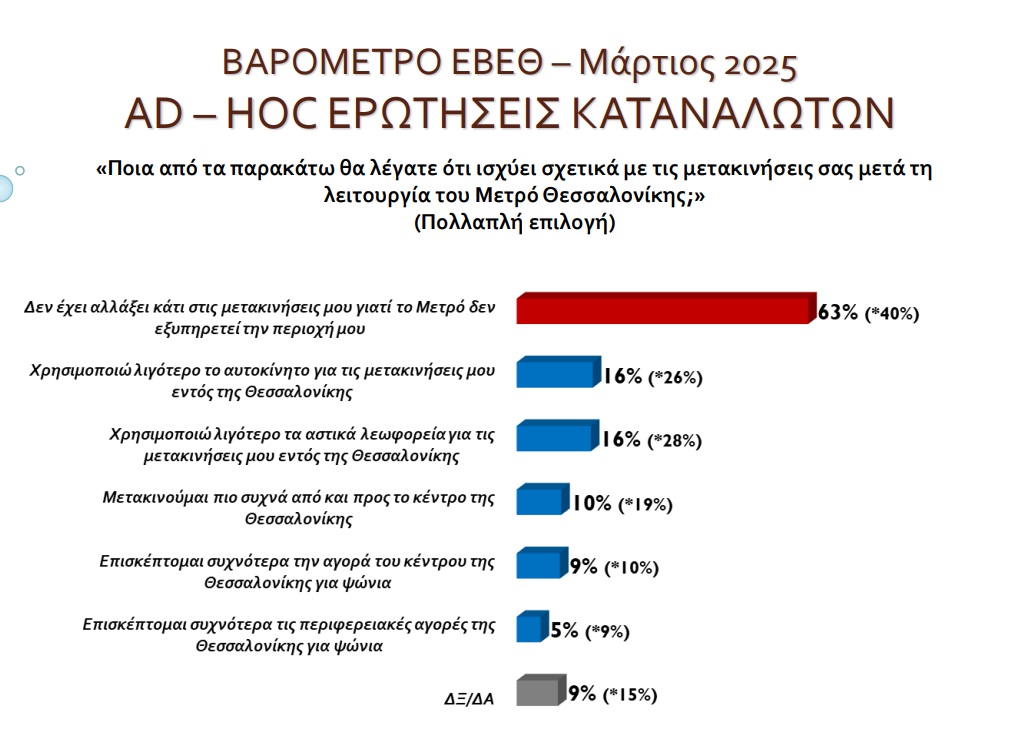 ΒΑΡΟΜΕΤΡΟ ΕΒΕΘ – Μάρτιος 2025
AD – HOC ΕΡΩΤΗΣΕΙΣ ΚΑΤΑΝΑΛΩΤΩΝ

«Ποια από τα παρακάτω θα λέγατε ότι ισχύει σχετικά με τις μετακινήσεις σας μετά τη λειτουργία του Μετρό Θεσσαλονίκης;»
(Πολλαπλή επιλογή)

Δεν έχει αλλάξει κάτι στις μετακινήσεις μου γιατί το Μετρό δεν εξυπηρετεί την περιοχή μου 63% (*40%)

Χρησιμοποιώ λιγότερο το αυτοκίνητο για τις μετακινήσεις μου εντός της Θεσσαλονίκης 16% (*26%)

Χρησιμοποιώ λιγότερο τα αστικά λεωφορεία για τις μετακινήσεις μου εντός της Θεσσαλονίκης 16% (*28%)

Μετακινούμαι πιο συχνά από και προς το κέντρο της Θεσσαλονίκης 10% (*19%)

Επισκέπτομαι συχνότερα την αγορά του κέντρου της Θεσσαλονίκης για ψώνια 9% (*10%)

Επισκέπτομαι συχνότερα τις περιφερειακές αγορές της Θεσσαλονίκης για ψώνια 5% (*9%)

ΔΞ/ΔΑ 9% (*15%)